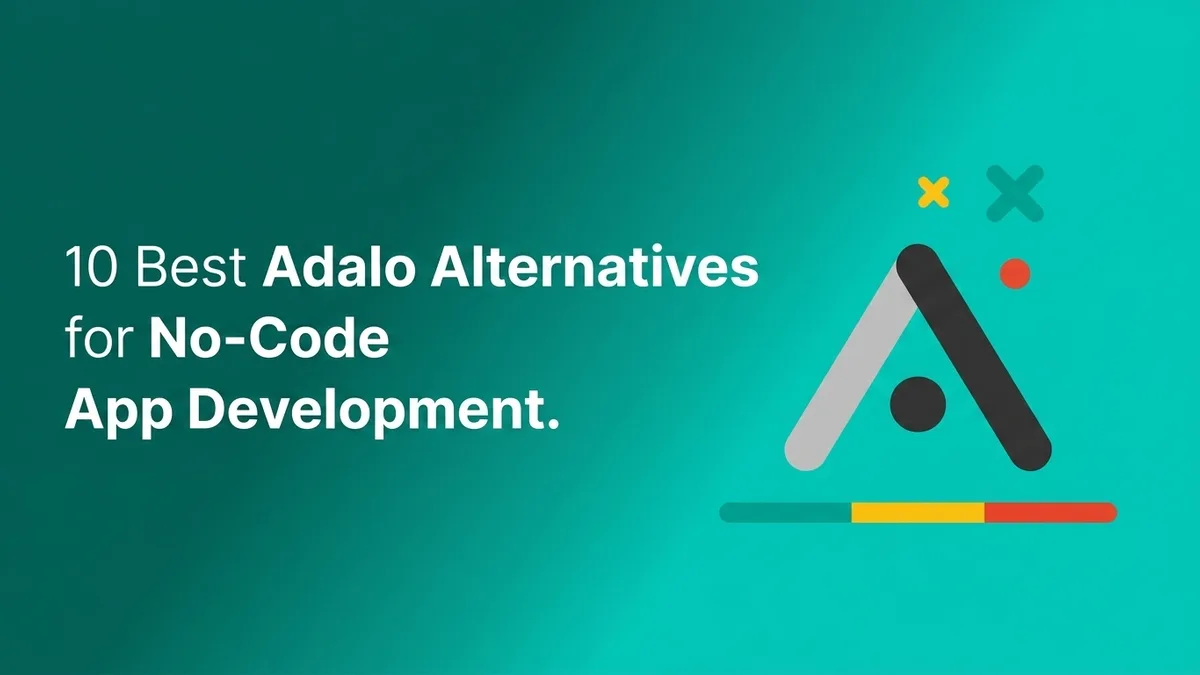 10 Best Adalo Alternatives for No-Code App Development.